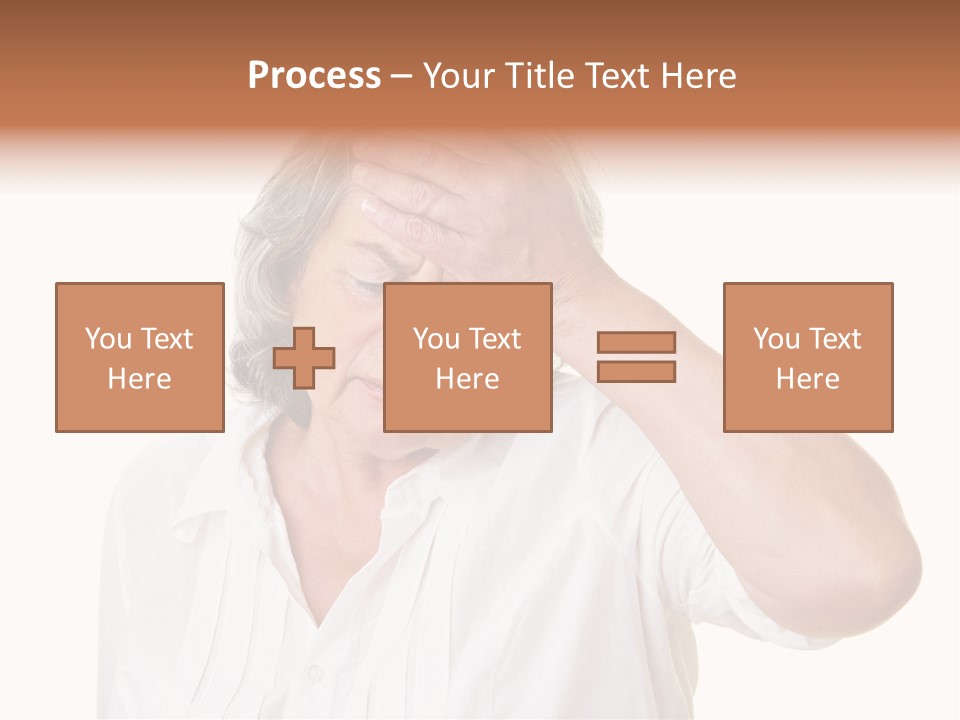 Process – Your Title Text Here

You Text Here

You Text Here

You Text Here